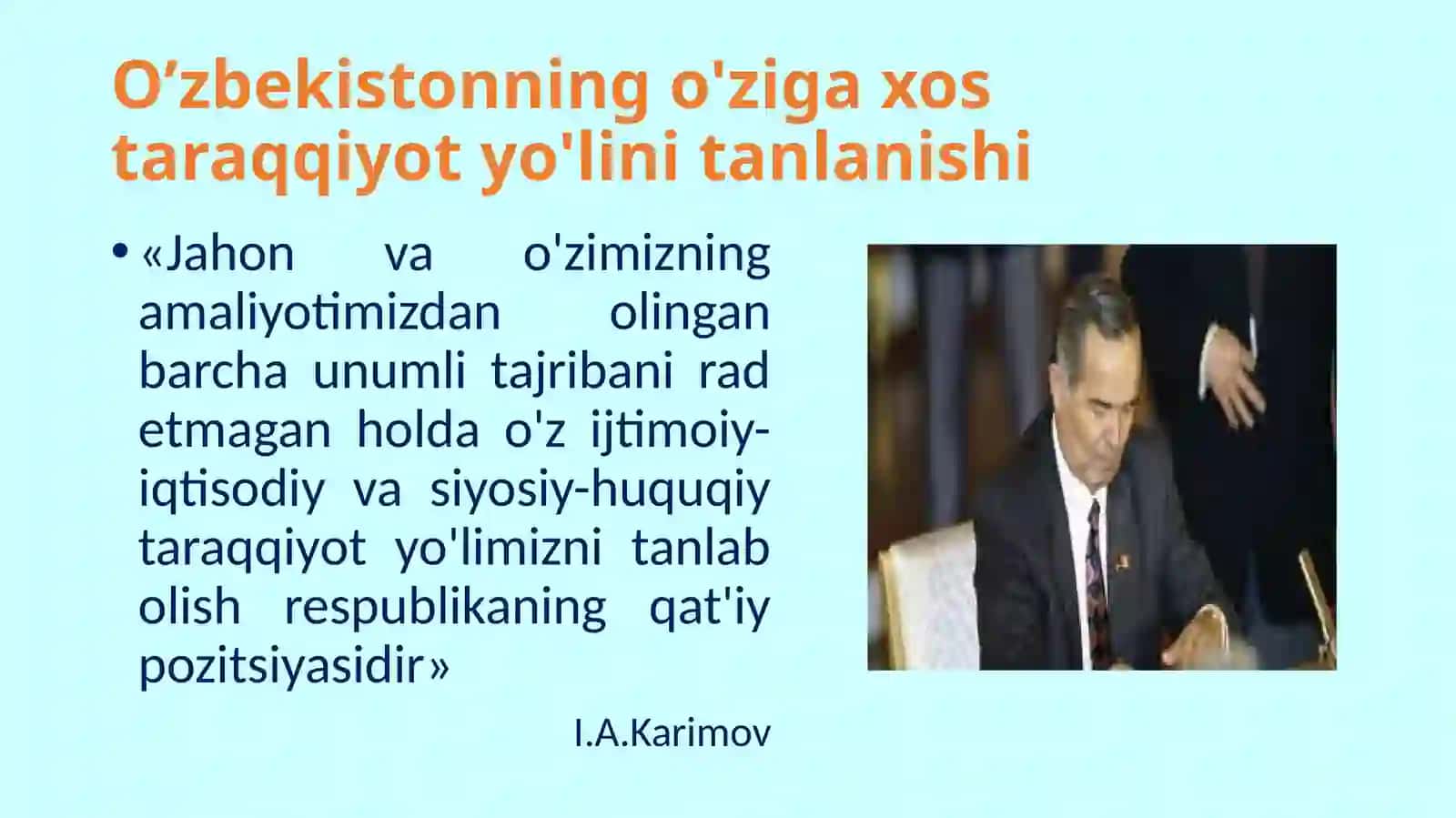 O’zbekistonning o'ziga xos taraqqiyot yo'lini tanlanishi

• «Jahon va o'zimizning amaliyotimizdan olingan barcha unumli tajribani rad etmagan holda o'z ijtimoiy-iqtisodiy va siyosiy-huquqiy taraqqiyot yo'limizni tanlab olish respublikaning qat'iy pozitsiyasidir»

I.A.Karimov